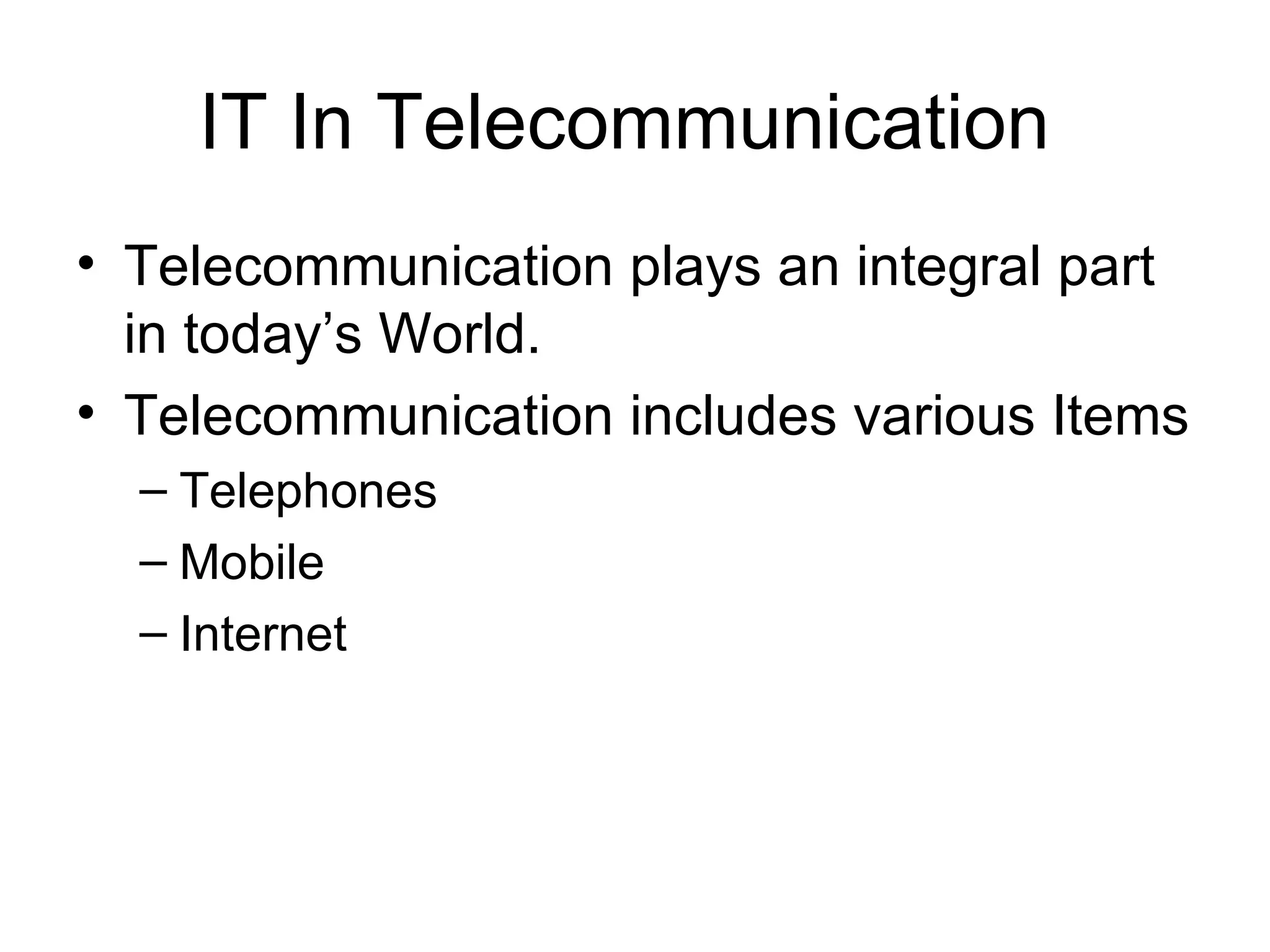 IT In Telecommunication

• Telecommunication plays an integral part in today’s World.
• Telecommunication includes various Items
  – Telephones
  – Mobile
  – Internet